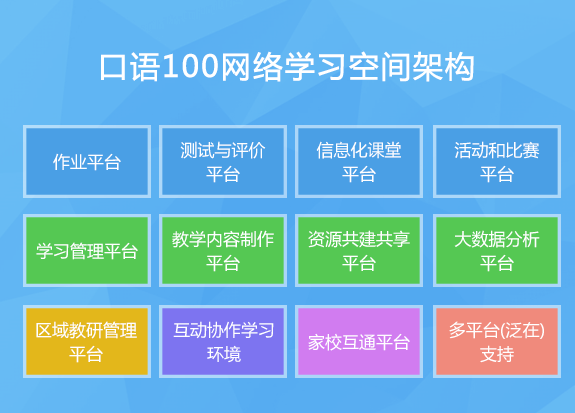 口语100网络学习空间架构

作业平台

测试与评价平台

信息化课堂平台

活动和比赛平台

学习管理平台

教学内容制作平台

资源共建共享平台

大数据分析平台

区域教研管理平台

互动协作学习环境

家校互通平台

多平台(泛在)支持